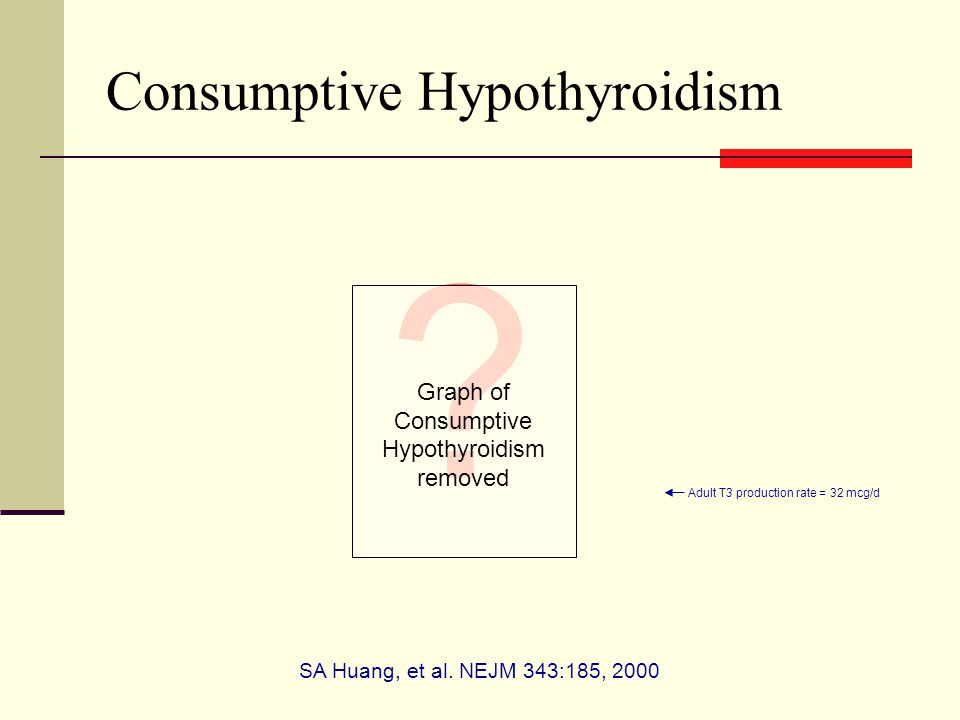 Consumptive Hypothyroidism

?

Graph of Consumptive Hypothyroidism removed

Adult T3 production rate = 32 mcg/d

SA Huang, et al. NEJM 343:185, 2000